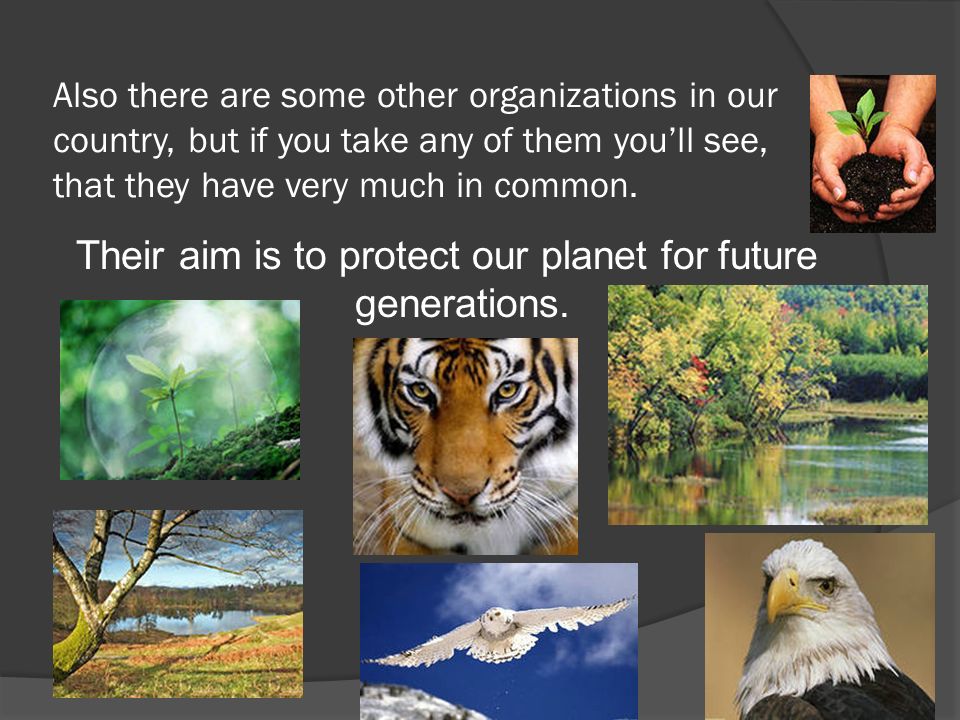 Also there are some other organizations in our country, but if you take any of them you'll see, that they have very much in common.

Their aim is to protect our planet for future generations.